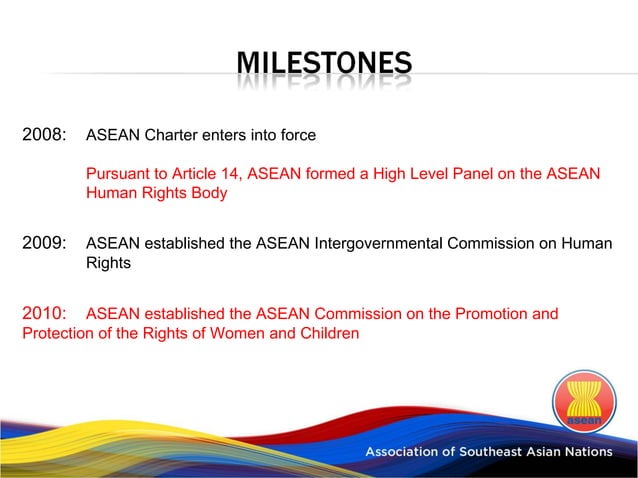 MILESTONES

2008: ASEAN Charter enters into force

Pursuant to Article 14, ASEAN formed a High Level Panel on the ASEAN Human Rights Body

2009: ASEAN established the ASEAN Intergovernmental Commission on Human Rights

2010: ASEAN established the ASEAN Commission on the Promotion and Protection of the Rights of Women and Children

asean

Association of Southeast Asian Nations